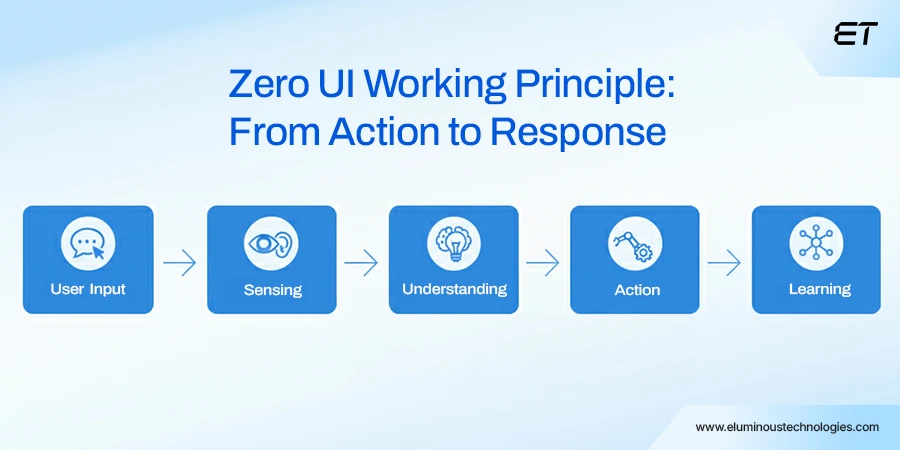 ET

Zero UI Working Principle: From Action to Response

User Input

Sensing

Understanding

Action

Learning

www.eluminoustechnologies.com